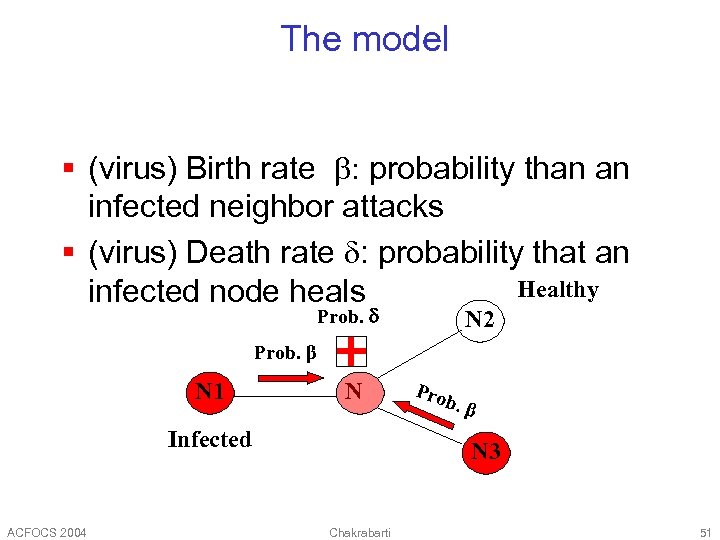 The model

▪ (virus) Birth rate $\beta$: probability than an infected neighbor attacks

▪ (virus) Death rate $\delta$: probability that an infected node heals

Healthy

Prob. $\delta$

N2

Prob. $\beta$

N1

N

Prob. $\beta$

Infected

N3

ACFOCS 2004

Chakrabarti

51